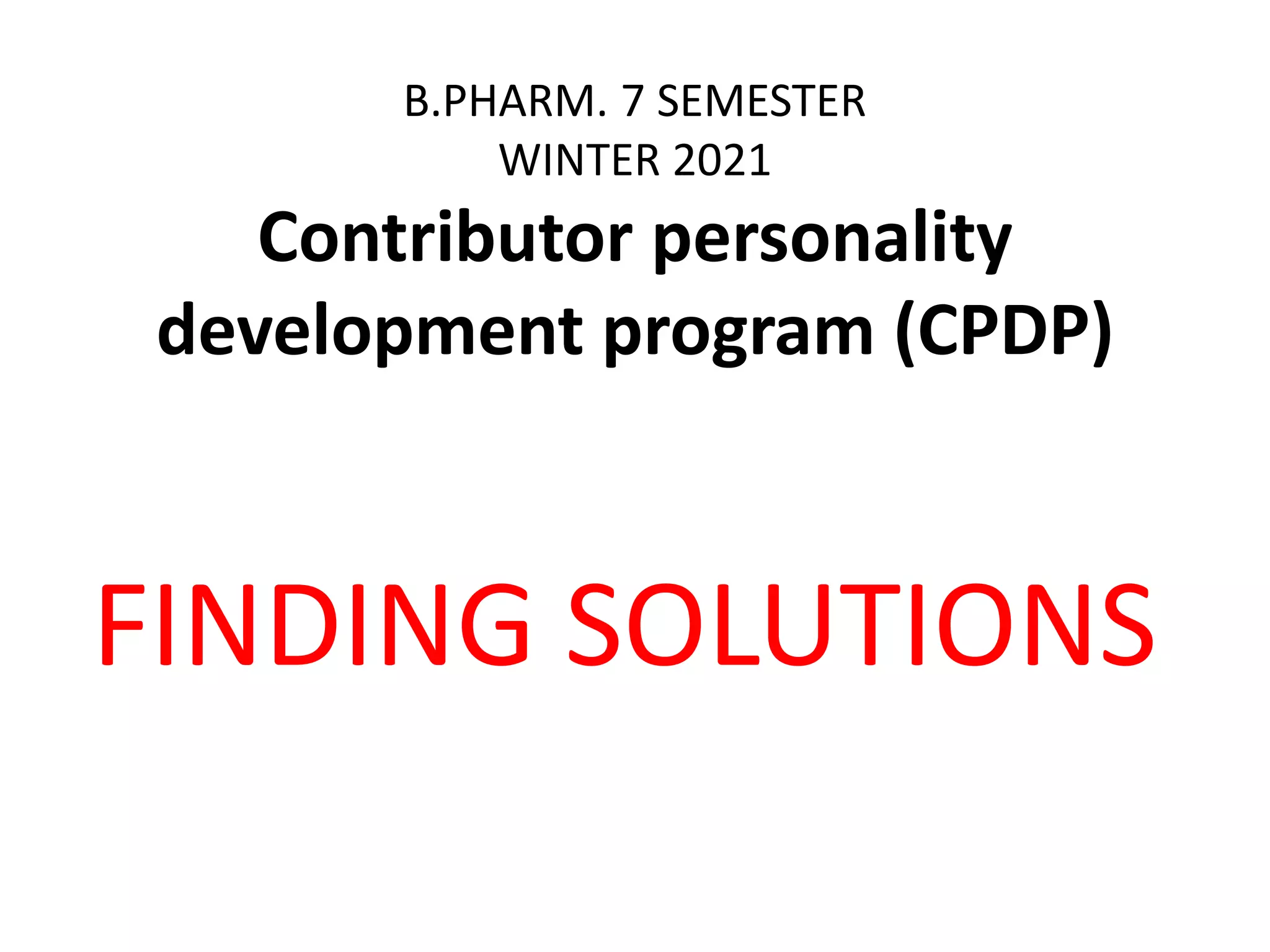 B.PHARM. 7 SEMESTER
WINTER 2021

Contributor personality development program (CPDP)

FINDING SOLUTIONS